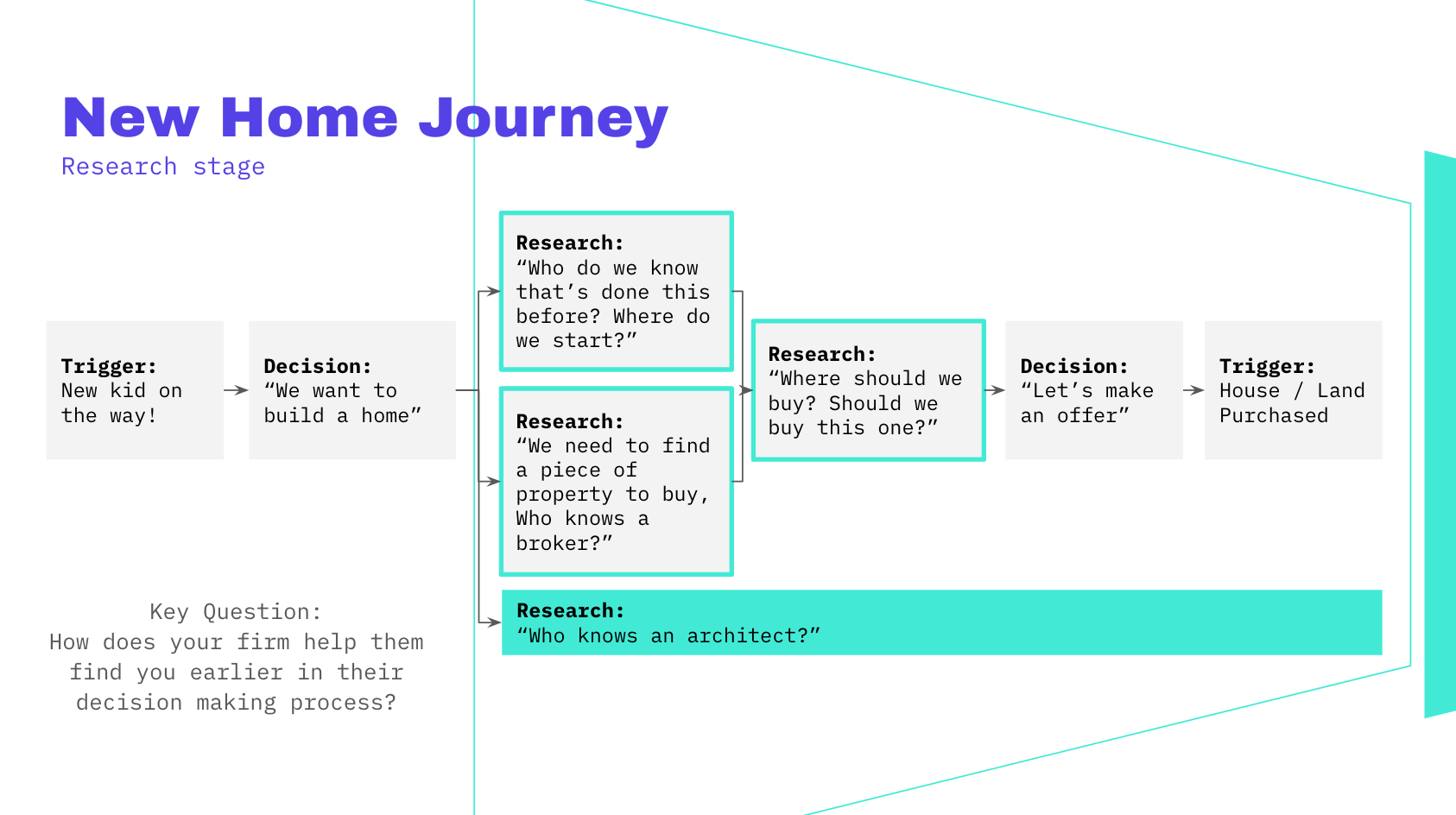 New Home Journey
Research stage

Trigger:
New kid on the way!

Decision:
“We want to build a home”

Research:
“Who do we know that’s done this before? Where do we start?”

Research:
“We need to find a piece of property to buy, Who knows a broker?”

Research:
“Where should we buy? Should we buy this one?”

Decision:
“Let’s make an offer”

Trigger:
House / Land Purchased

Research:
“Who knows an architect?”

Key Question:
How does your firm help them find you earlier in their decision making process?